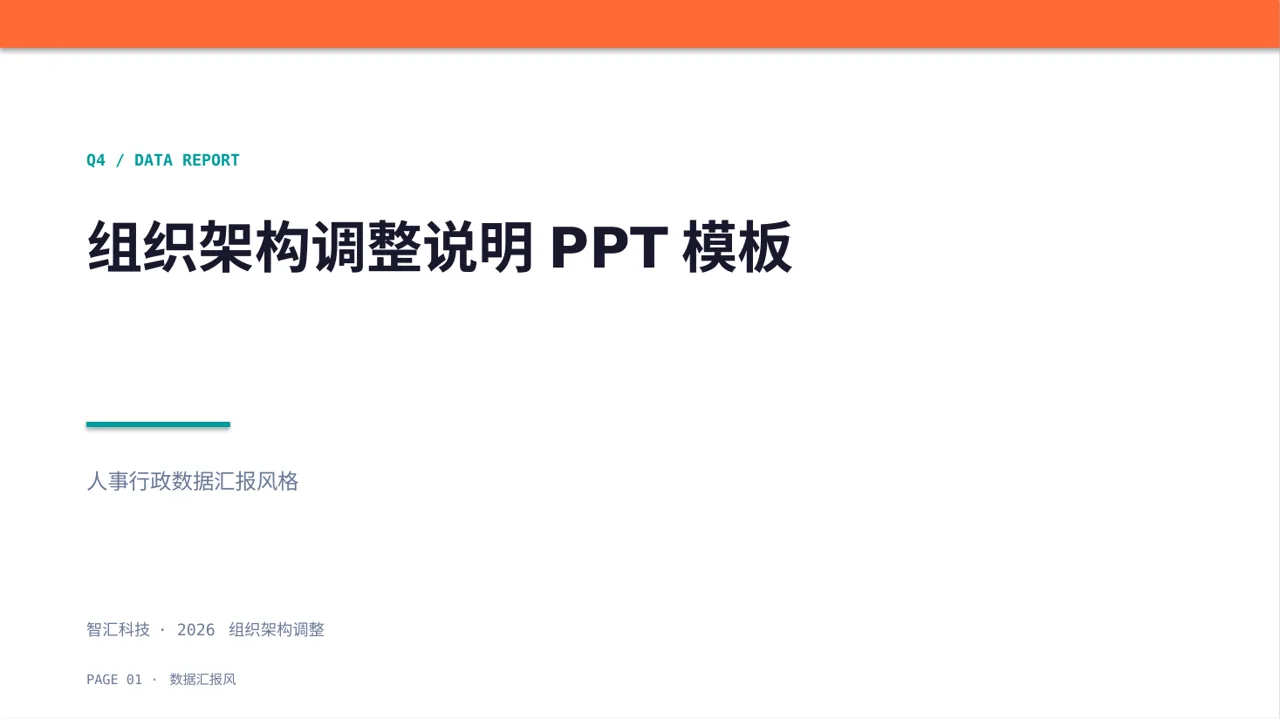 Q4 / DATA REPORT

组织架构调整说明 PPT 模板

人事行政数据汇报风格

智汇科技 · 2026 组织架构调整

PAGE 01 · 数据汇报风